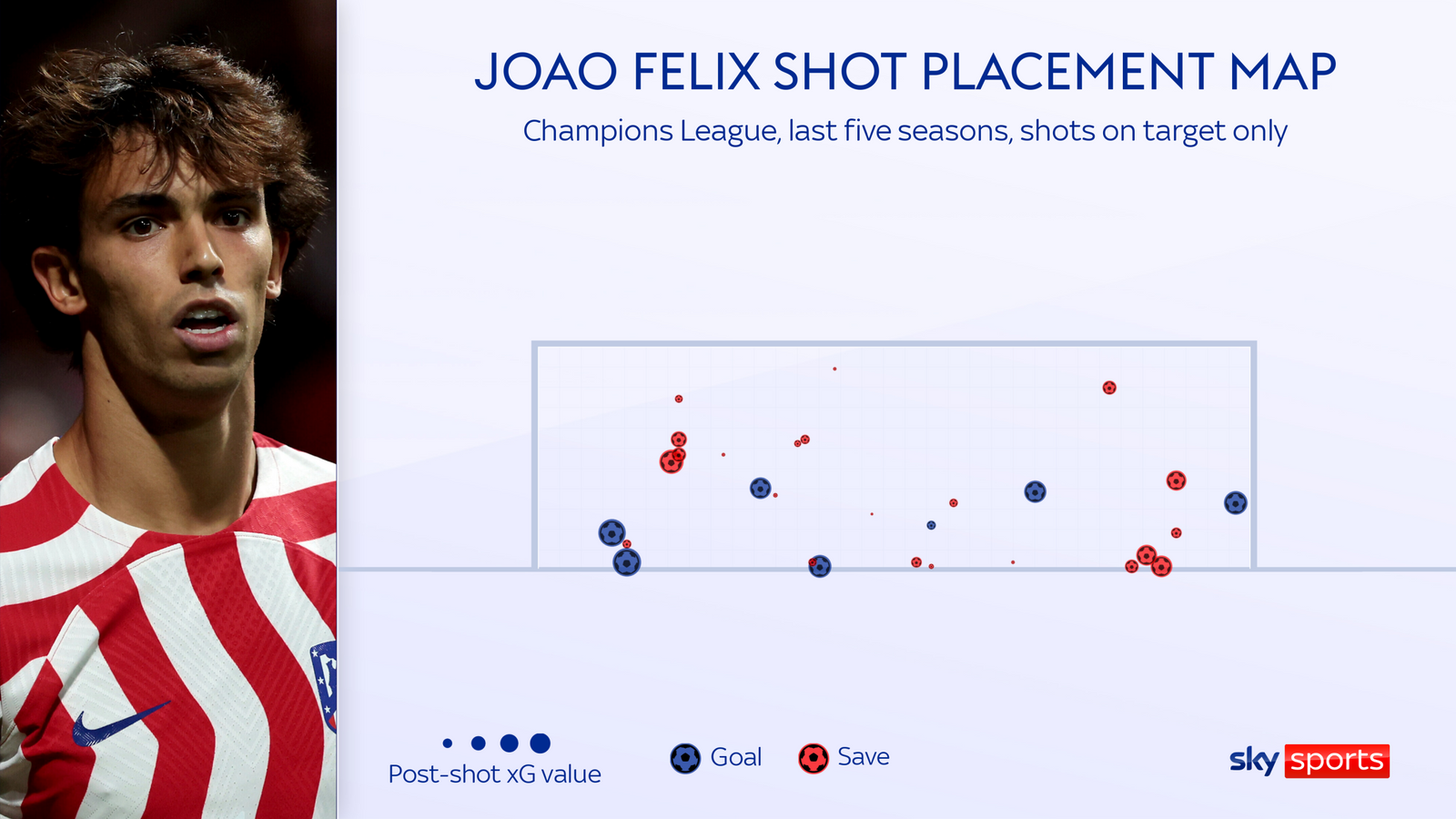 JOAO FELIX SHOT PLACEMENT MAP

Champions League, last five seasons, shots on target only

Post-shot xG value

Goal

Save

sky sports